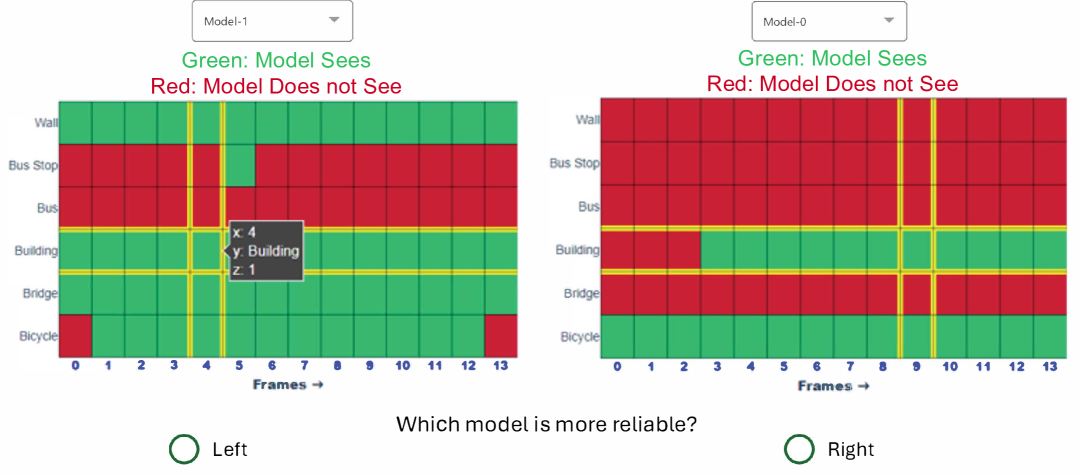 Model-1

Green: Model Sees
Red: Model Does not See

Wall
Bus Stop
Bus
Building
Bridge
Bicycle

x: 4
y: Building
z: 1

0 1 2 3 4 5 6 7 8 9 10 11 12 13
Frames →

Model-0

Green: Model Sees
Red: Model Does not See

Wall
Bus Stop
Bus
Building
Bridge
Bicycle

0 1 2 3 4 5 6 7 8 9 10 11 12 13
Frames →

Which model is more reliable?

Left

Right